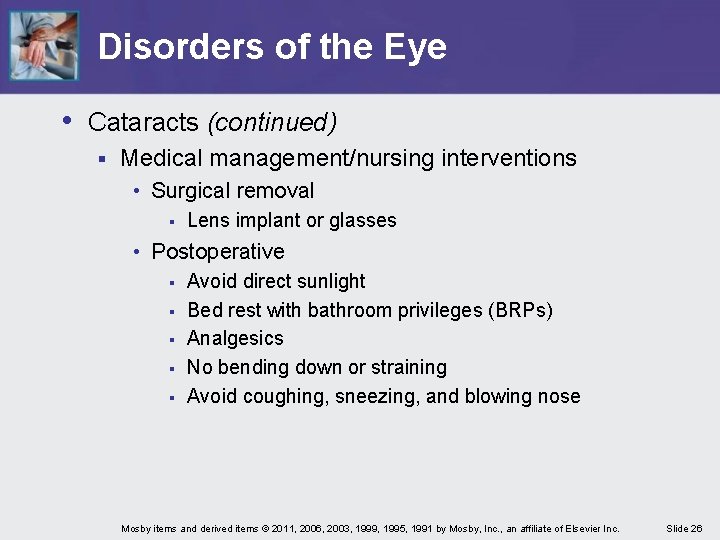 Disorders of the Eye

• Cataracts (continued)
 ▪ Medical management/nursing interventions
  • Surgical removal
   ▪ Lens implant or glasses
  • Postoperative
   ▪ Avoid direct sunlight
   ▪ Bed rest with bathroom privileges (BRPs)
   ▪ Analgesics
   ▪ No bending down or straining
   ▪ Avoid coughing, sneezing, and blowing nose

Mosby items and derived items © 2011, 2006, 2003, 1999, 1995, 1991 by Mosby, Inc., an affiliate of Elsevier Inc. Slide 26